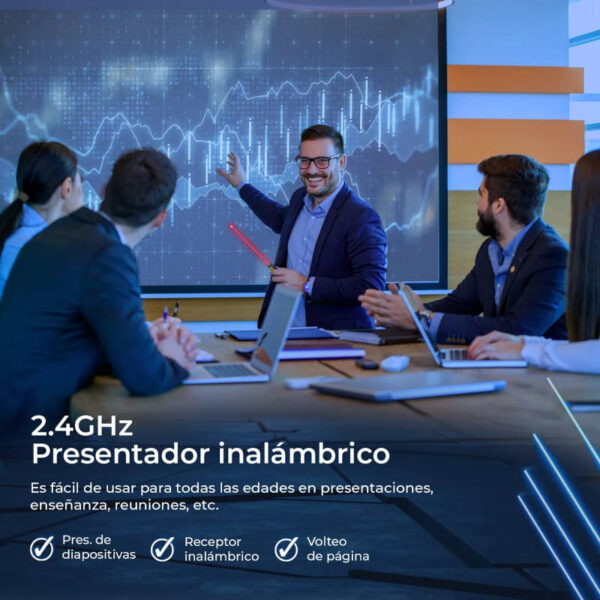 2.4GHz
Presentador inalámbrico

Es fácil de usar para todas las edades en presentaciones, enseñanza, reuniones, etc.

Pres. de diapositivas

Receptor inalámbrico

Volteo de página